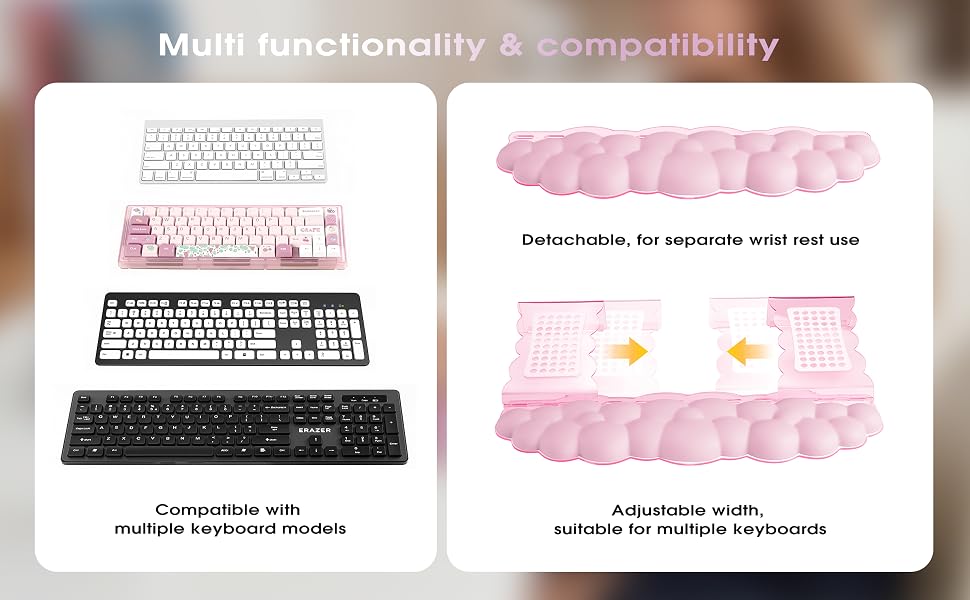 Multi functionality & compatibility

ERAZER

Compatible with multiple keyboard models

Detachable, for separate wrist rest use

Adjustable width, suitable for multiple keyboards